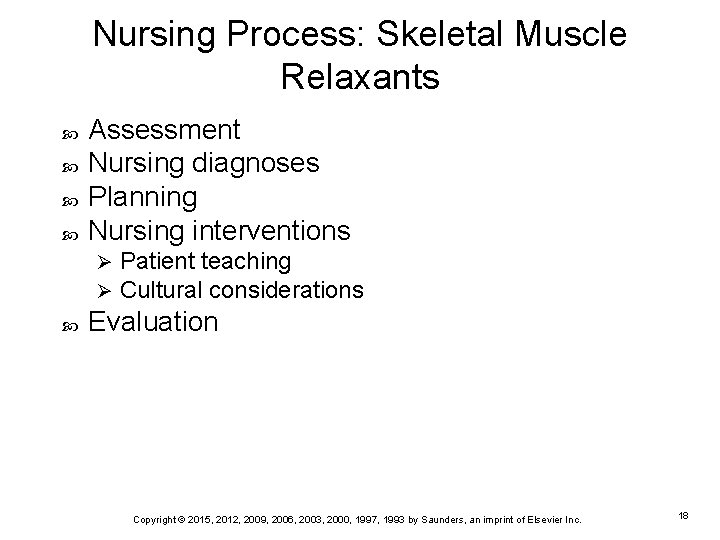 Nursing Process: Skeletal Muscle Relaxants

Assessment
Nursing diagnoses
Planning
Nursing interventions
Patient teaching
Cultural considerations
Evaluation

Copyright © 2015, 2012, 2009, 2006, 2003, 2000, 1997, 1993 by Saunders, an imprint of Elsevier Inc.

18